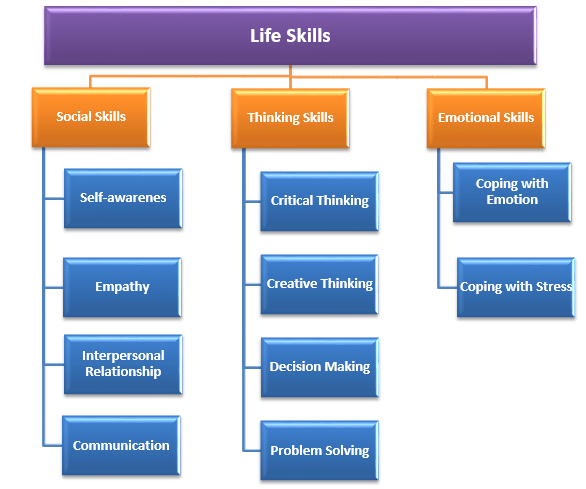 Life Skills

Social Skills

Self-awarenes

Empathy

Interpersonal Relationship

Communication

Thinking Skills

Critical Thinking

Creative Thinking

Decision Making

Problem Solving

Emotional Skills

Coping with Emotion

Coping with Stress